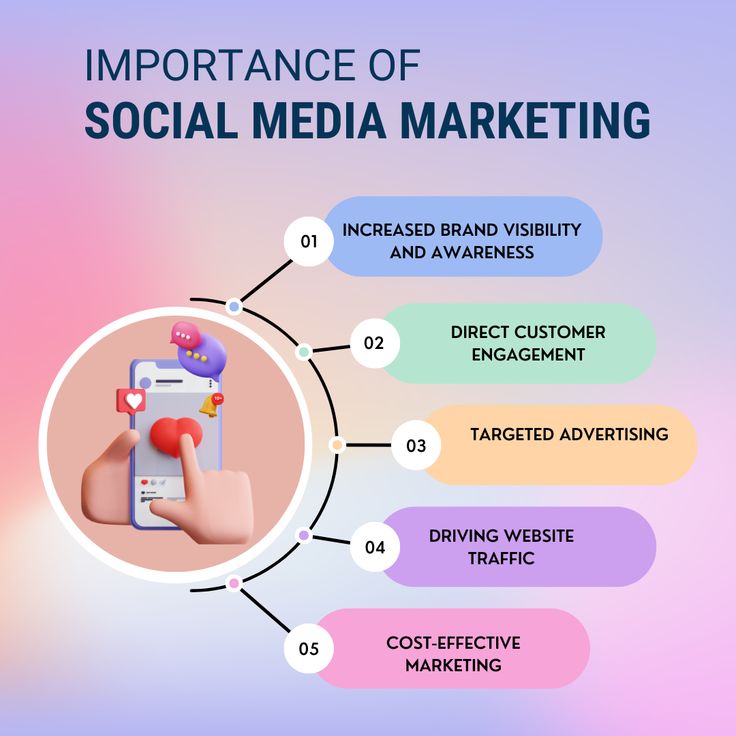 IMPORTANCE OF
SOCIAL MEDIA MARKETING

01 INCREASED BRAND VISIBILITY AND AWARENESS

02 DIRECT CUSTOMER ENGAGEMENT

03 TARGETED ADVERTISING

04 DRIVING WEBSITE TRAFFIC

05 COST-EFFECTIVE MARKETING

10+